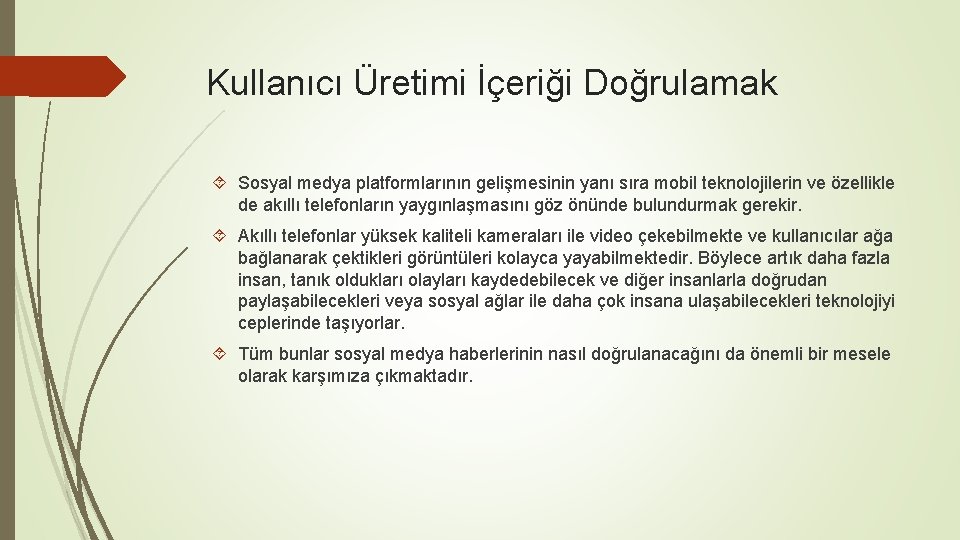 Kullanıcı Üretimi İçeriği Doğrulamak

Sosyal medya platformlarının gelişmesinin yanı sıra mobil teknolojilerin ve özellikle de akıllı telefonların yaygınlaşmasını göz önünde bulundurmak gerekir.

Akıllı telefonlar yüksek kaliteli kameraları ile video çekebilmekte ve kullanıcılar ağa bağlanarak çektikleri görüntüleri kolayca yayabilmektedir. Böylece artık daha fazla insan, tanık oldukları olayları kaydedebilecek ve diğer insanlarla doğrudan paylaşabilecekleri veya sosyal ağlar ile daha çok insana ulaşabilecekleri teknolojiyi ceplerinde taşıyorlar.

Tüm bunlar sosyal medya haberlerinin nasıl doğrulanacağını da önemli bir mesele olarak karşımıza çıkmaktadır.